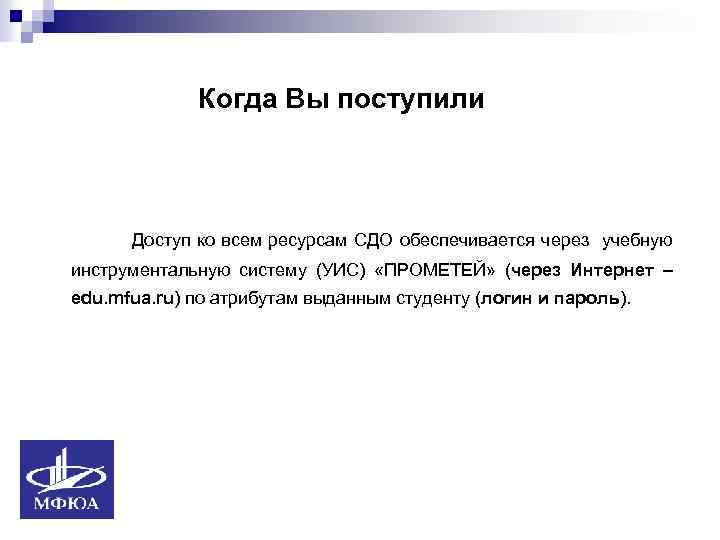 Когда Вы поступили

Доступ ко всем ресурсам СДО обеспечивается через учебную инструментальную систему (УИС) «ПРОМЕТЕЙ» (через Интернет – edu.mfua.ru) по атрибутам выданным студенту (логин и пароль).

МФЮА